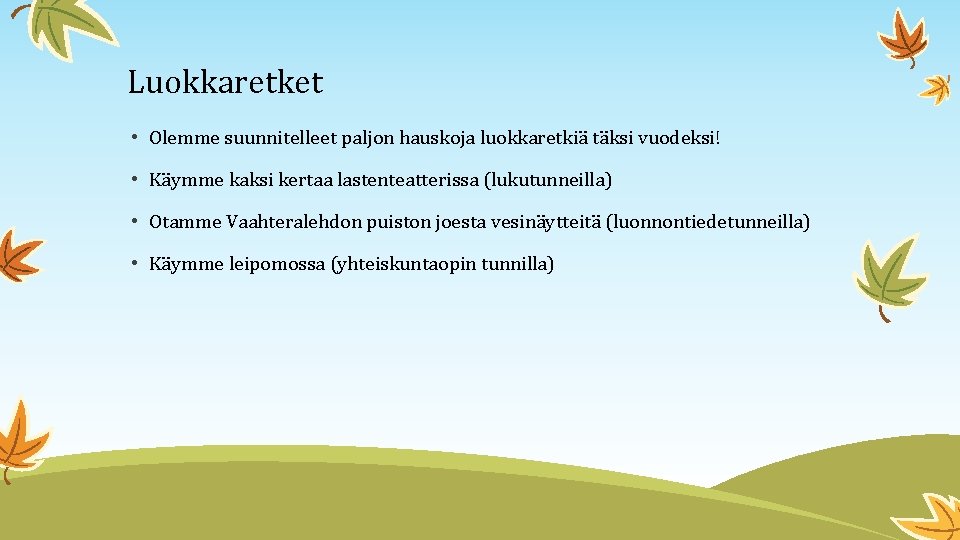 Luokkaretket

• Olemme suunnitelleet paljon hauskoja luokkaretkiä täksi vuodeksi!

• Käymme kaksi kertaa lastenteatterissa (lukutunneilla)

• Otamme Vaahteralehdon puiston joesta vesinäytteitä (luonnontiedetunneilla)

• Käymme leipomossa (yhteiskuntaopin tunnilla)